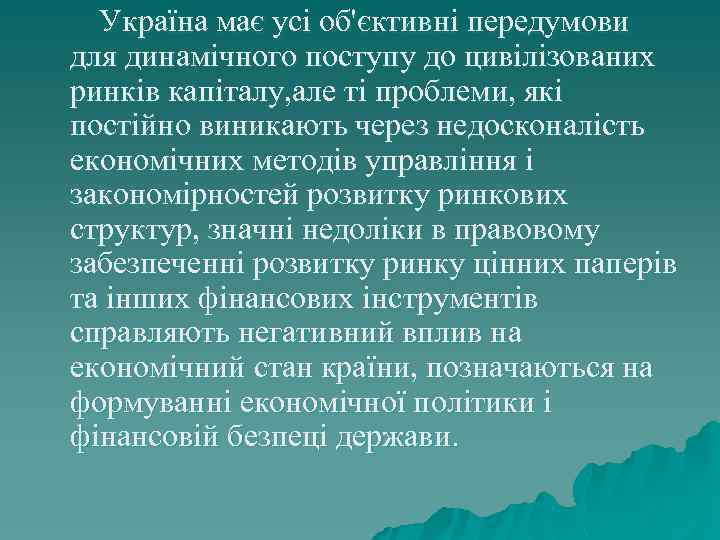 Україна має усі об'єктивні передумови для динамічного поступу до цивілізованих ринків капіталу,але ті проблеми, які постійно виникають через недосконалість економічних методів управління і закономірностей розвитку ринкових структур, значні недоліки в правовому забезпеченні розвитку ринку цінних паперів та інших фінансових інструментів справляють негативний вплив на економічний стан країни, позначаються на формуванні економічної політики і фінансовій безпеці держави.